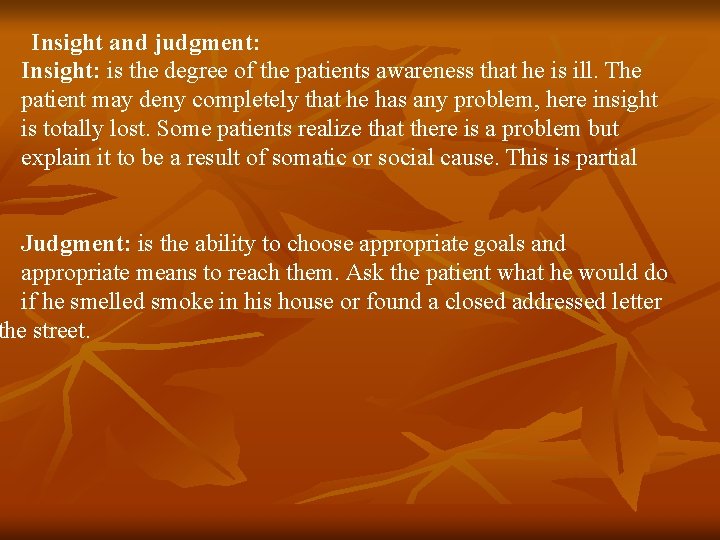 Insight and judgment:

Insight: is the degree of the patients awareness that he is ill. The patient may deny completely that he has any problem, here insight is totally lost. Some patients realize that there is a problem but explain it to be a result of somatic or social cause. This is partial

Judgment: is the ability to choose appropriate goals and appropriate means to reach them. Ask the patient what he would do if he smelled smoke in his house or found a closed addressed letter the street.